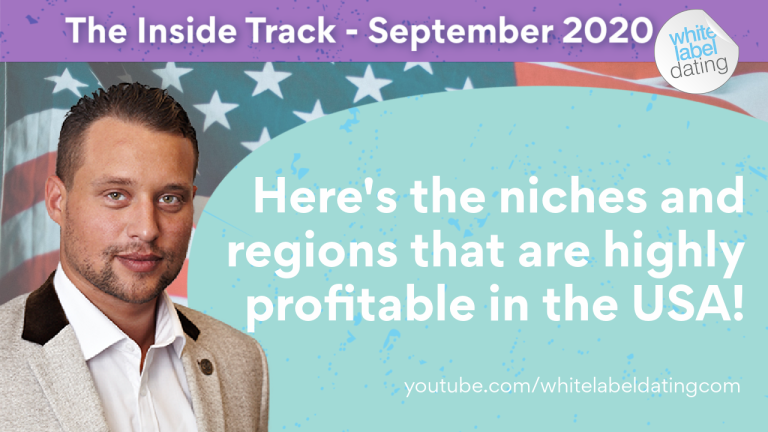 The Inside Track - September 2020

white label dating

Here's the niches and regions that are highly profitable in the USA!

youtube.com/whitelabeldatingcom